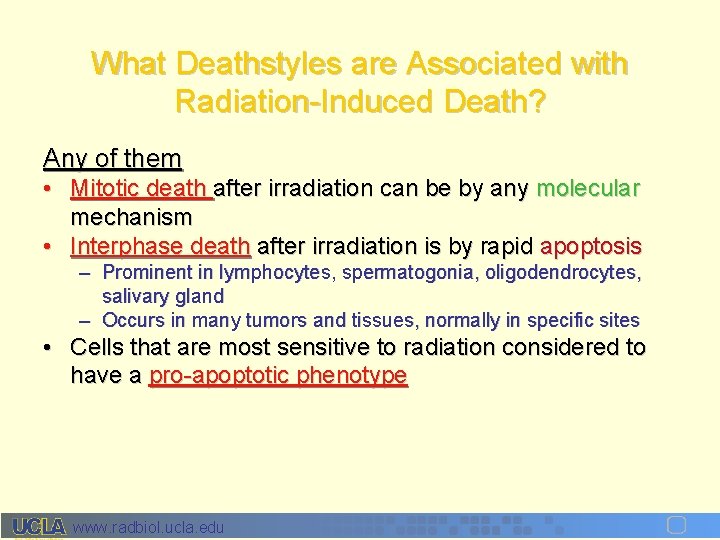 What Deathstyles are Associated with Radiation-Induced Death?

Any of them

• Mitotic death after irradiation can be by any molecular mechanism
• Interphase death after irradiation is by rapid apoptosis
  – Prominent in lymphocytes, spermatogonia, oligodendrocytes, salivary gland
  – Occurs in many tumors and tissues, normally in specific sites
• Cells that are most sensitive to radiation considered to have a pro-apoptotic phenotype

UCLA www.radbiol.ucla.edu